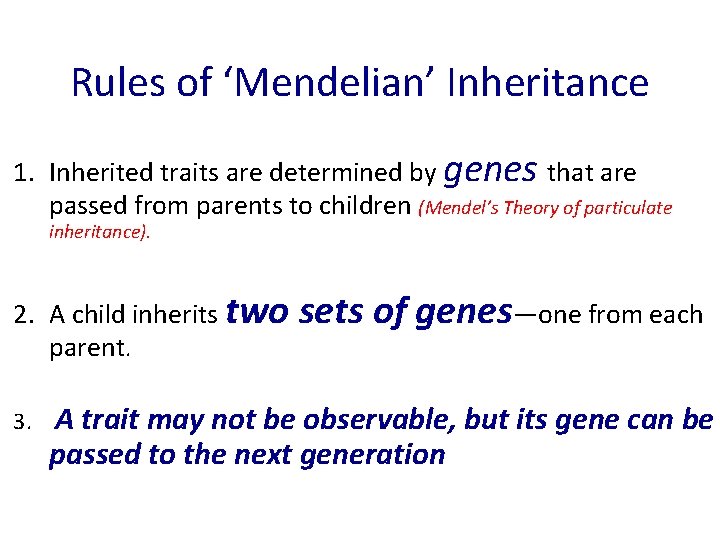 Rules of ‘Mendelian’ Inheritance

1. Inherited traits are determined by genes that are passed from parents to children (Mendel’s Theory of particulate inheritance).

2. A child inherits two sets of genes—one from each parent.

3. A trait may not be observable, but its gene can be passed to the next generation